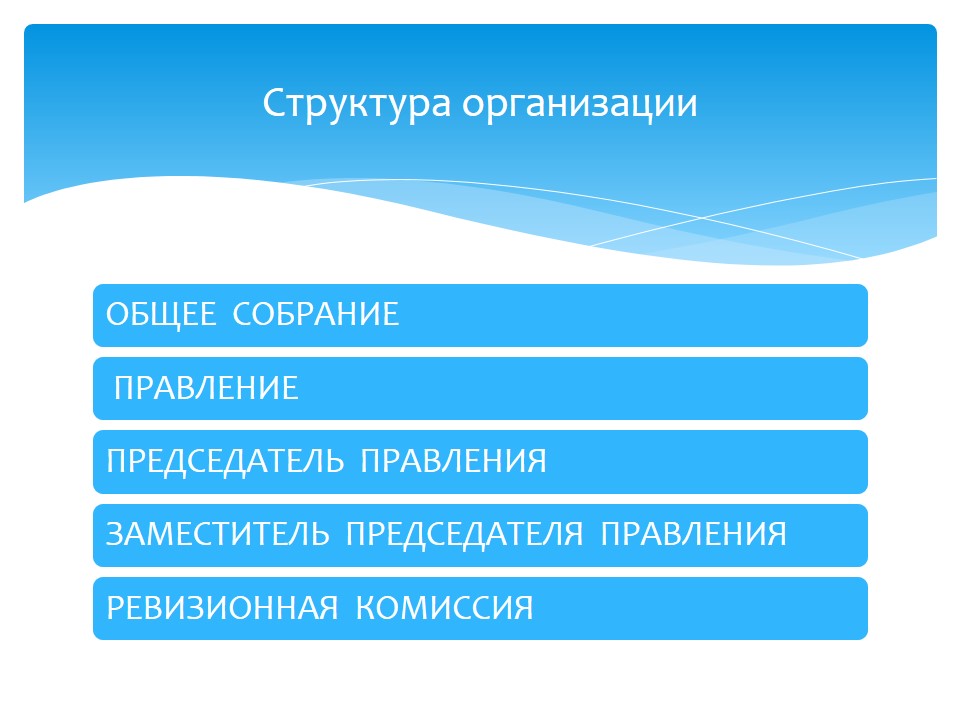 Структура организации

ОБЩЕЕ СОБРАНИЕ

ПРАВЛЕНИЕ

ПРЕДСЕДАТЕЛЬ ПРАВЛЕНИЯ

ЗАМЕСТИТЕЛЬ ПРЕДСЕДАТЕЛЯ ПРАВЛЕНИЯ

РЕВИЗИОННАЯ КОМИССИЯ